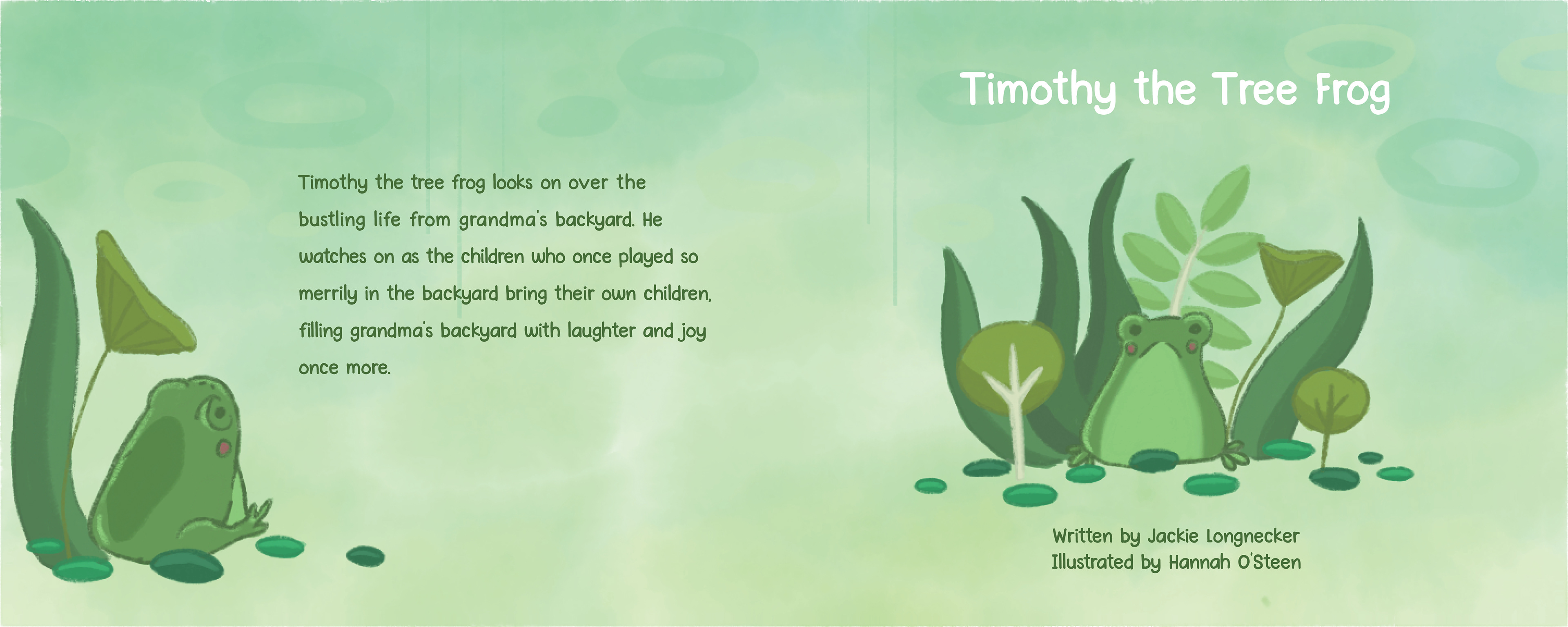 Timothy the tree frog looks on over the bustling life from grandma's backyard. He watches on as the children who once played so merrily in the backyard bring their own children, filling grandma's backyard with laughter and joy once more.

Timothy the Tree Frog

Written by Jackie Longnecker
Illustrated by Hannah O'Steen